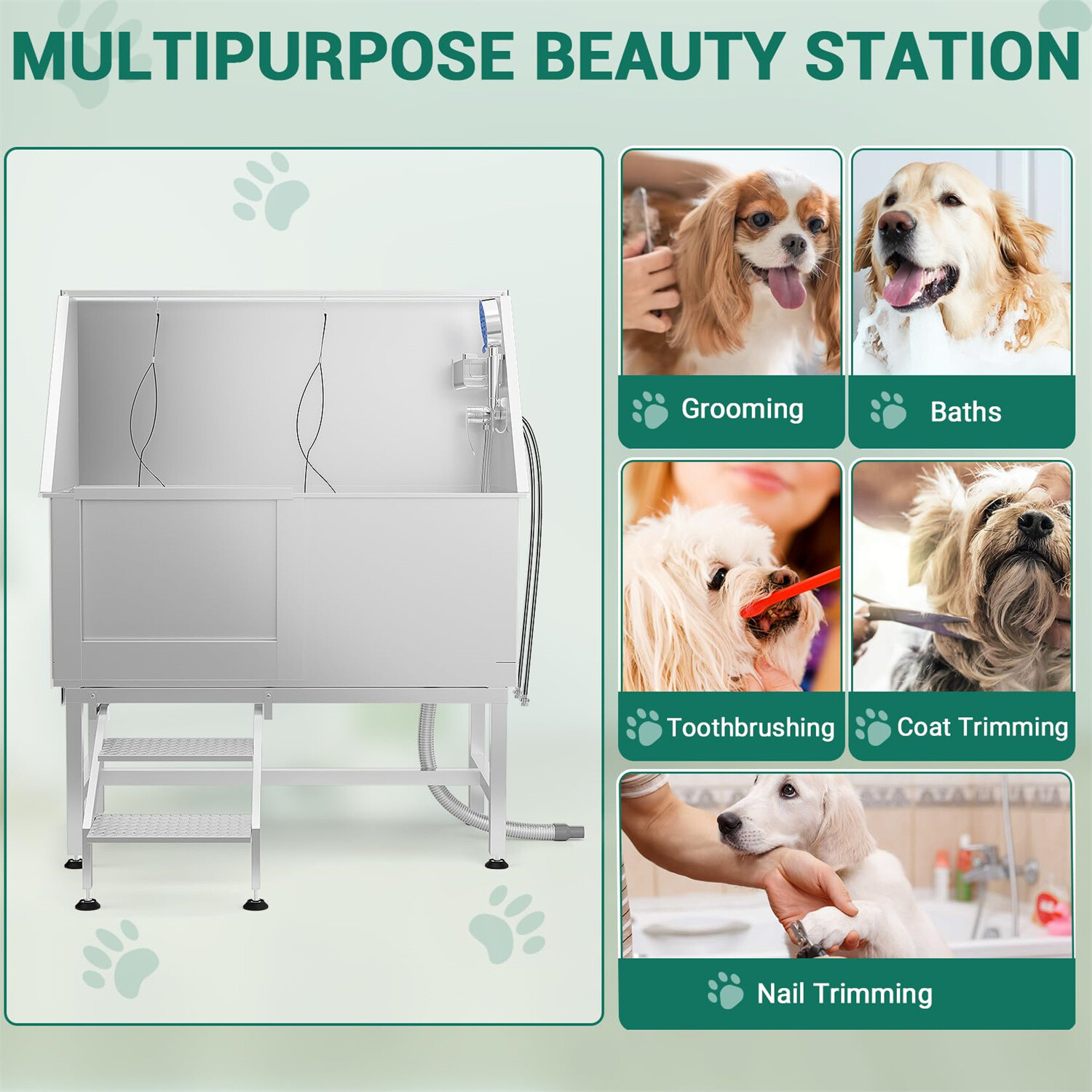 MULTIPURPOSE BEAUTY STATION

Grooming

Baths

Toothbrushing

Coat Trimming

Nail Trimming